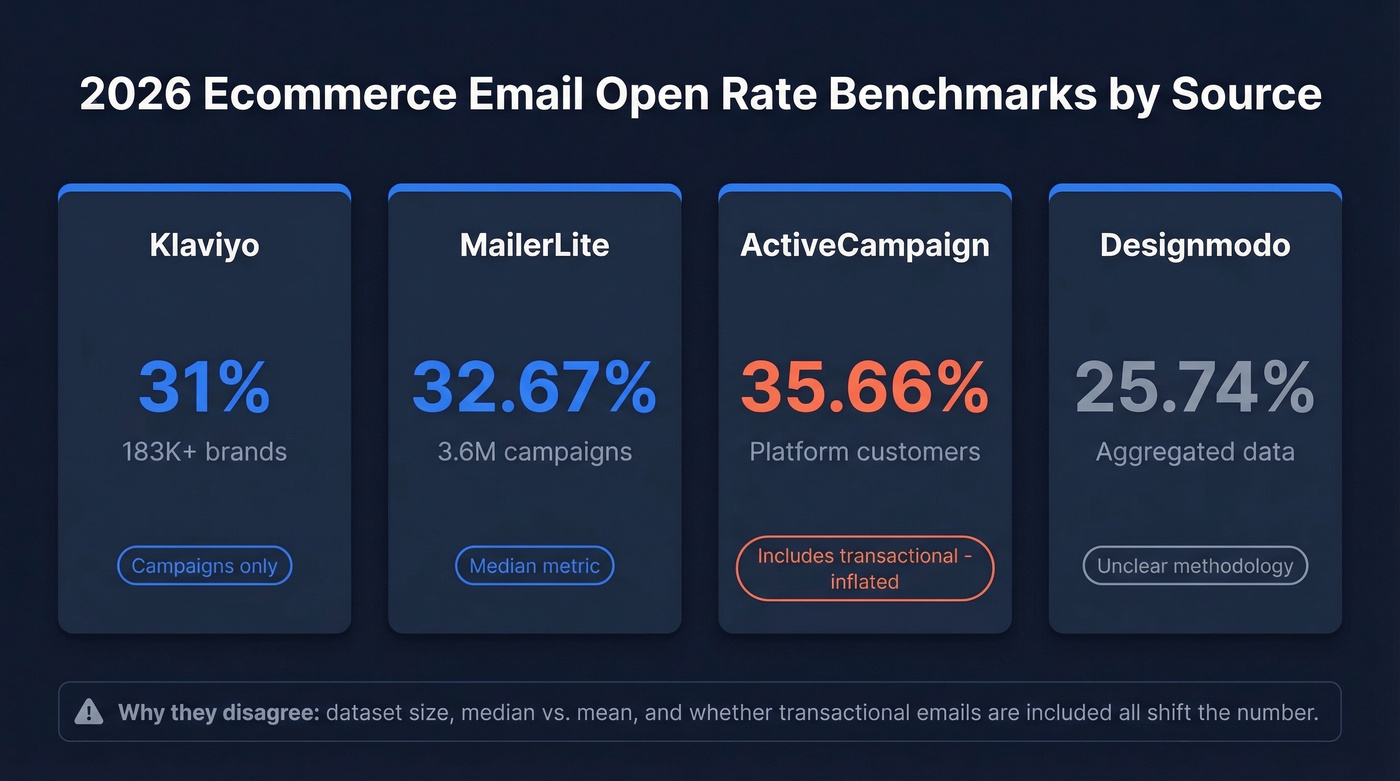 2026 Ecommerce Email Open Rate Benchmarks by Source

Klaviyo

31%

183K+ brands

Campaigns only

MailerLite

32.67%

3.6M campaigns

Median metric

ActiveCampaign

35.66%

Platform customers

Includes transactional - inflated

Designmodo

25.74%

Aggregated data

Unclear methodology

Why they disagree: dataset size, median vs. mean, and whether transactional emails are included all shift the number.